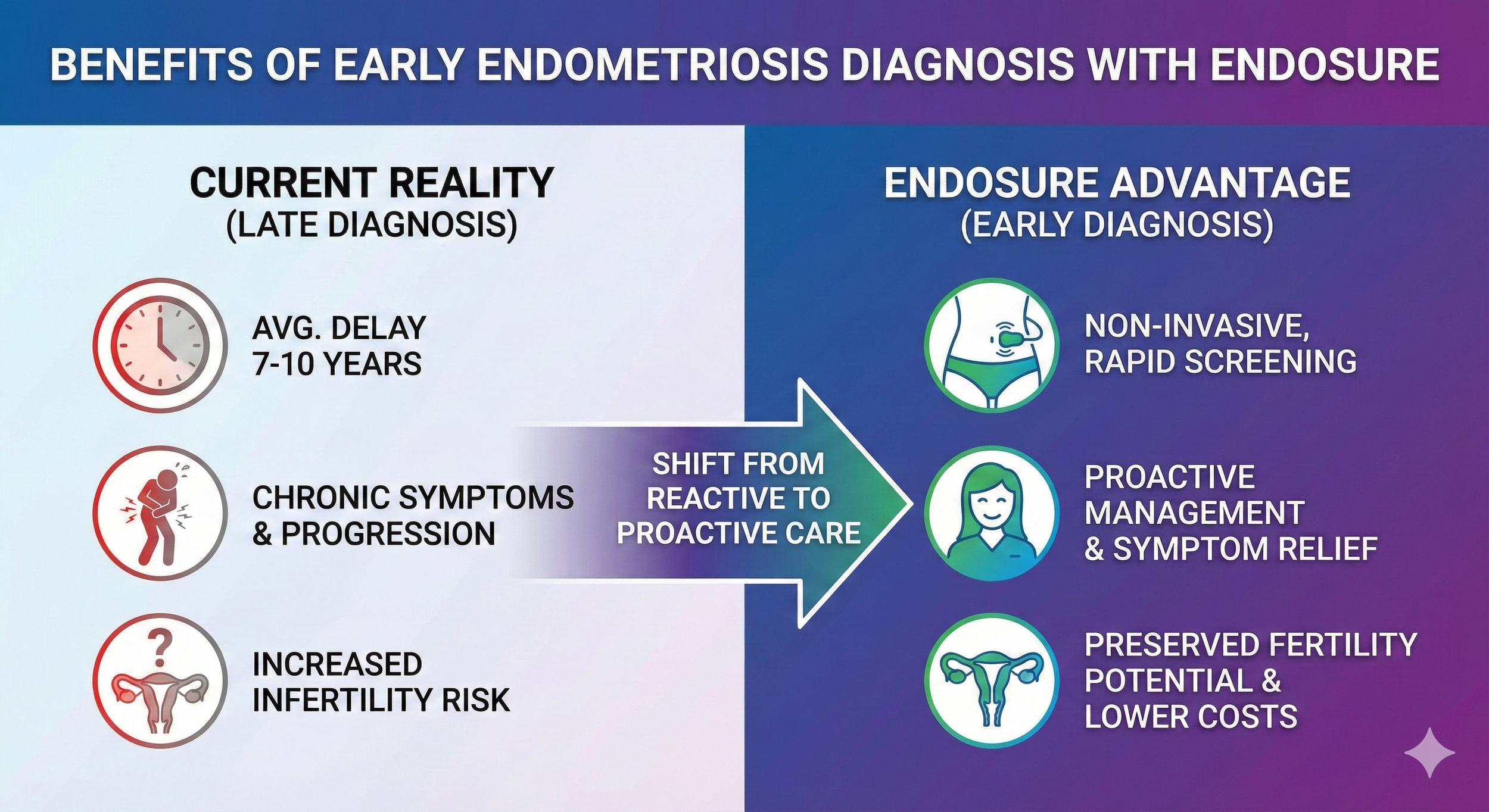 BENEFITS OF EARLY ENDOMETRIOSIS DIAGNOSIS WITH ENDOSURE

CURRENT REALITY
(LATE DIAGNOSIS)

AVG. DELAY 7-10 YEARS

CHRONIC SYMPTOMS & PROGRESSION

INCREASED INFERTILITY RISK

SHIFT FROM REACTIVE TO PROACTIVE CARE

ENDOSURE ADVANTAGE
(EARLY DIAGNOSIS)

NON-INVASIVE, RAPID SCREENING

PROACTIVE MANAGEMENT & SYMPTOM RELIEF

PRESERVED FERTILITY POTENTIAL & LOWER COSTS